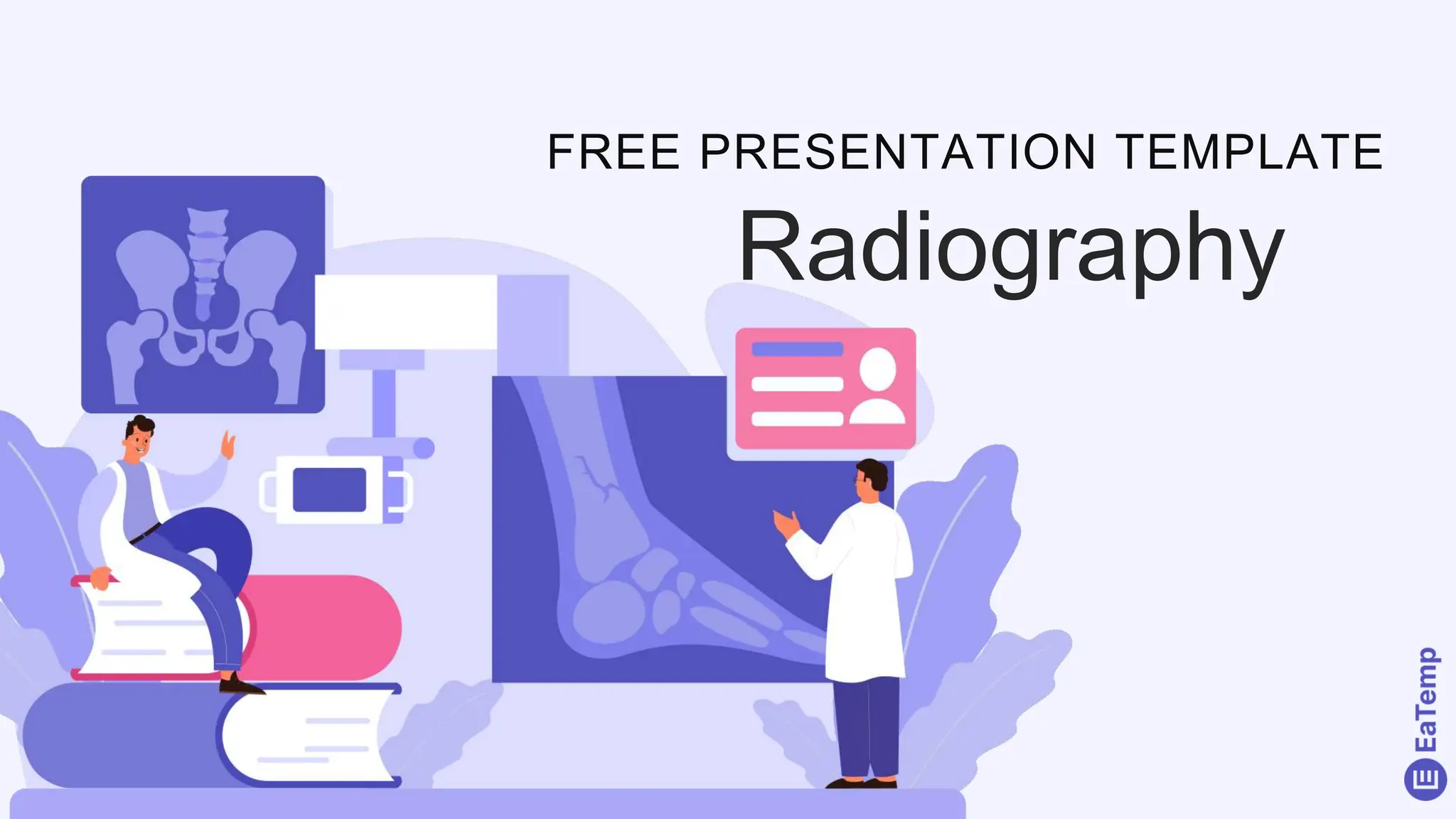 FREE PRESENTATION TEMPLATE

Radiography

EaTemp